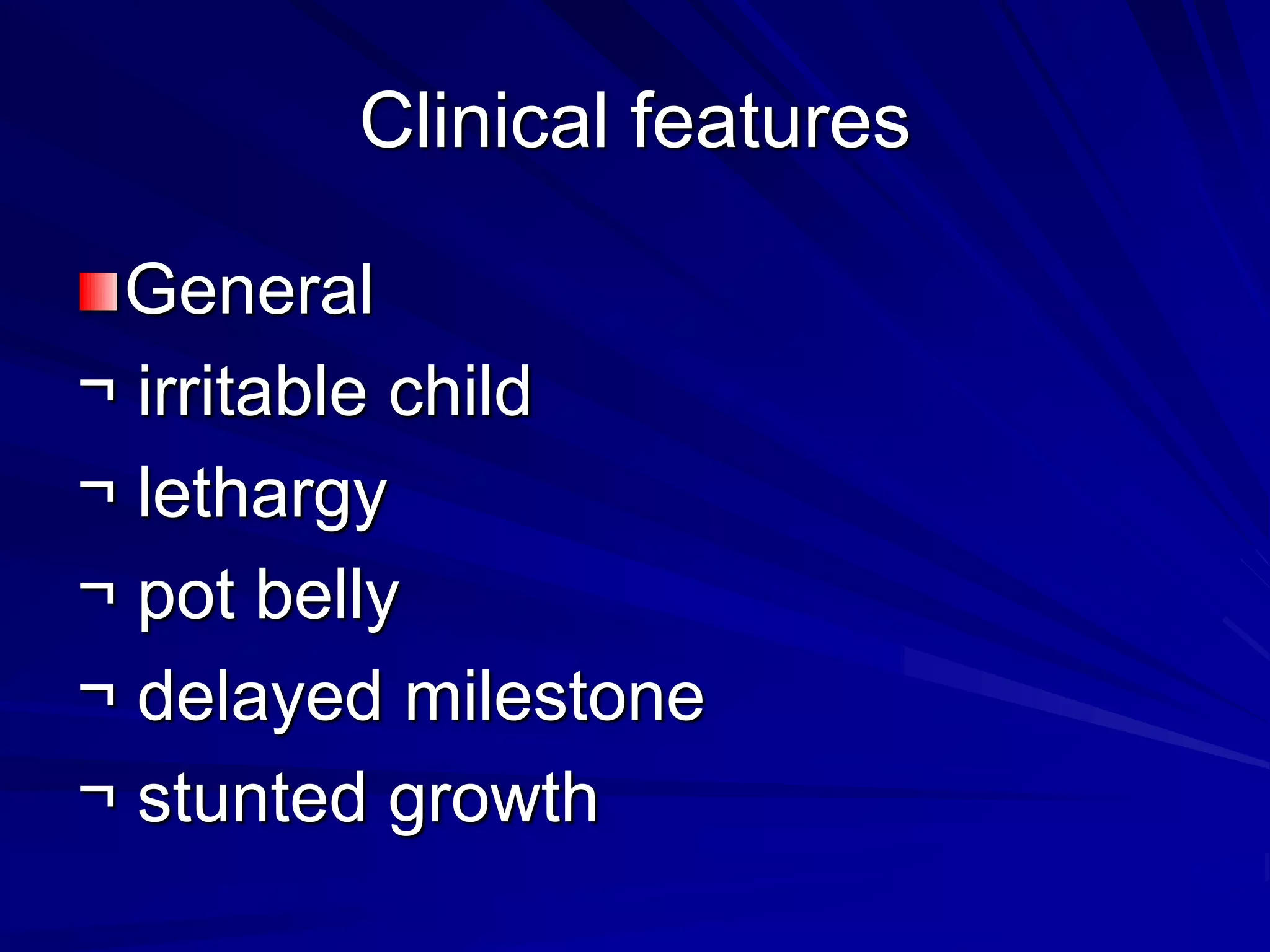 Clinical features

General
¬ irritable child
¬ lethargy
¬ pot belly
¬ delayed milestone
¬ stunted growth